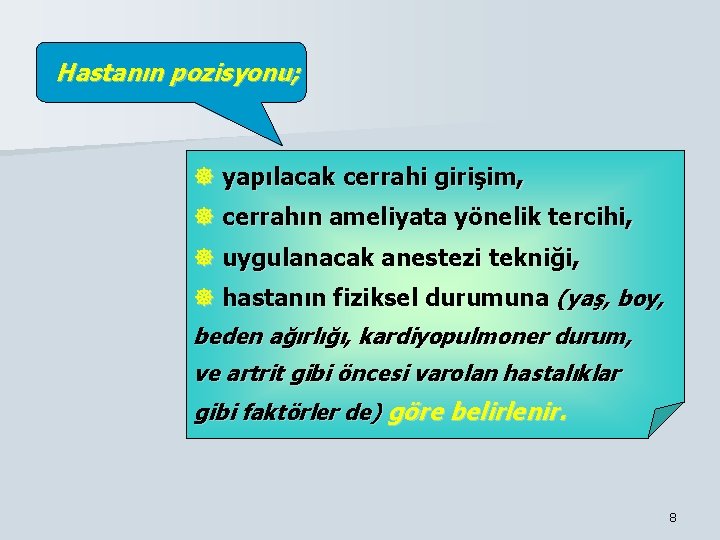 Hastanın pozisyonu;

yapılacak cerrahi girişim,

cerrahın ameliyata yönelik tercihi,

uygulanacak anestezi tekniği,

hastanın fiziksel durumuna (yaş, boy, beden ağırlığı, kardiyopulmoner durum, ve artrit gibi öncesi varolan hastalıklar gibi faktörler de) göre belirlenir.

8